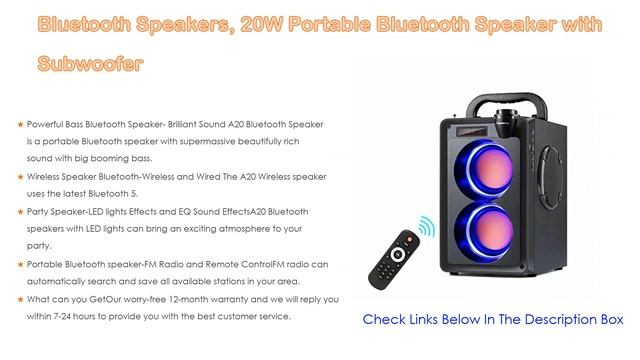 Bluetooth Speakers, 20W Portable Bluetooth Speaker with Subwoofer

★ Powerful Bass Bluetooth Speaker- Brilliant Sound A20 Bluetooth Speaker is a portable Bluetooth speaker with supermassive beautifully rich sound with big booming bass.

★ Wireless Speaker Bluetooth-Wireless and Wired The A20 Wireless speaker uses the latest Bluetooth 5.

★ Party Speaker-LED lights Effects and EQ Sound EffectsA20 Bluetooth speakers with LED lights can bring an exciting atmosphere to your party.

★ Portable Bluetooth speaker-FM Radio and Remote ControlFM radio can automatically search and save all available stations in your area.

★ What can you GetOur worry-free 12-month warranty and we will reply you within 7-24 hours to provide you with the best customer service.

Check Links Below In The Description Box